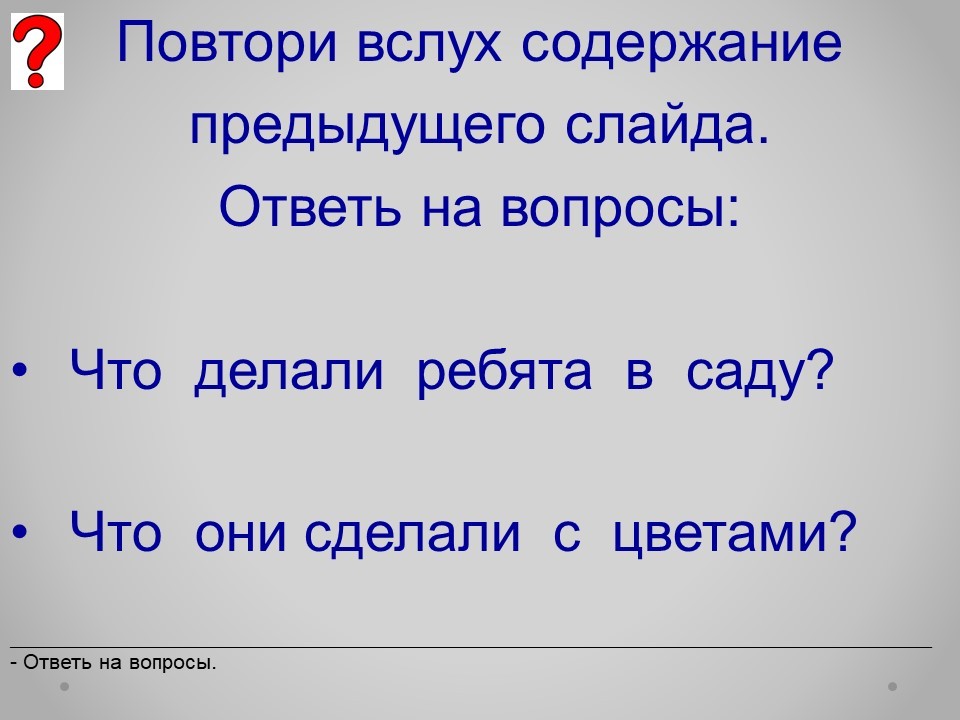 ?

Повтори вслух содержание предыдущего слайда.
Ответь на вопросы:

• Что делали ребята в саду?

• Что они сделали с цветами?

- Ответь на вопросы.